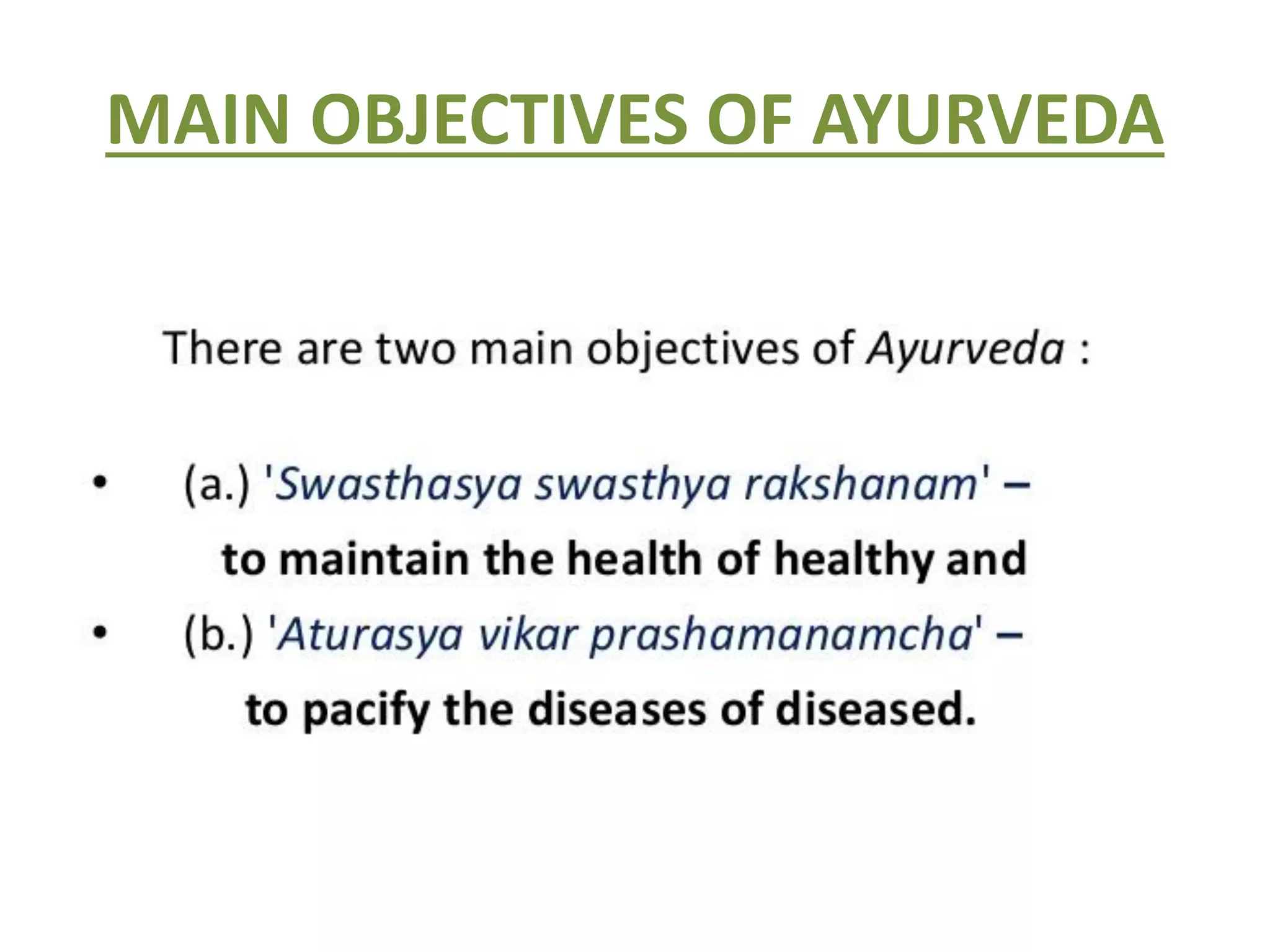 MAIN OBJECTIVES OF AYURVEDA

There are two main objectives of Ayurveda :

• (a.) 'Swasthasya swasthya rakshanam' – to maintain the health of healthy and

• (b.) 'Aturasya vikar prashamanamcha' – to pacify the diseases of diseased.